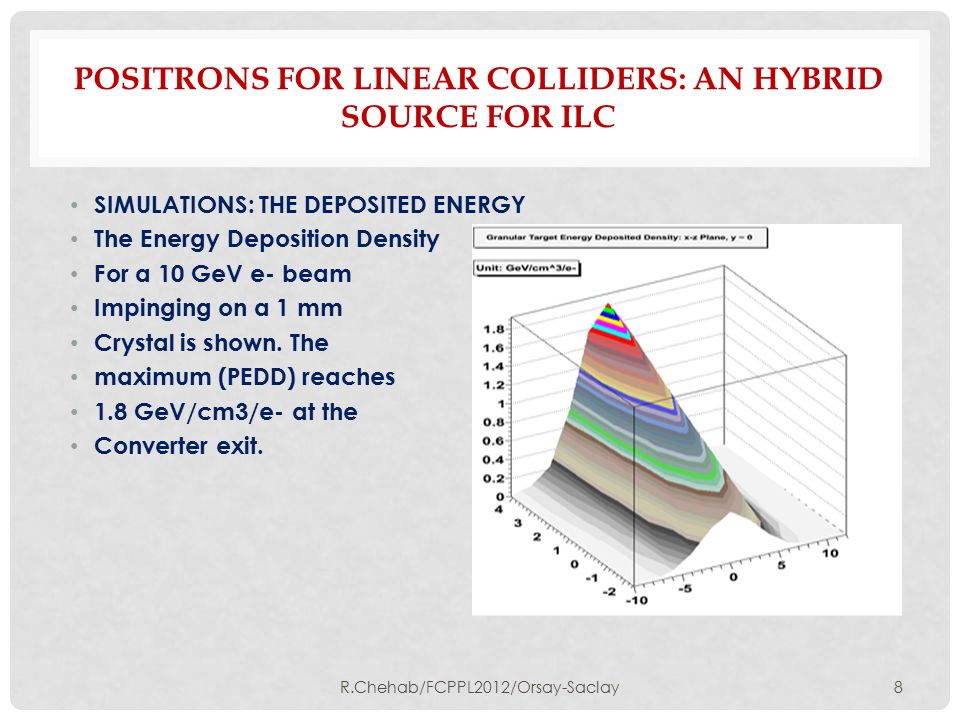 POSITRONS FOR LINEAR COLLIDERS: AN HYBRID SOURCE FOR ILC

• SIMULATIONS: THE DEPOSITED ENERGY
• The Energy Deposition Density
• For a 10 GeV e- beam
• Impinging on a 1 mm
• Crystal is shown. The
• maximum (PEDD) reaches
• 1.8 GeV/cm3/e- at the
• Converter exit.

Granular Target Energy Deposited Density: x-z Plane, y = 0

Unit: GeV/cm^3/e-

1.8
1.6
1.4
1.2
1
0.8
0.6
0.4
0.2
0
4
3
2
1
0
-1
-2
-10
-5
0
5
10

R.Chehab/FCPPL2012/Orsay-Saclay

8